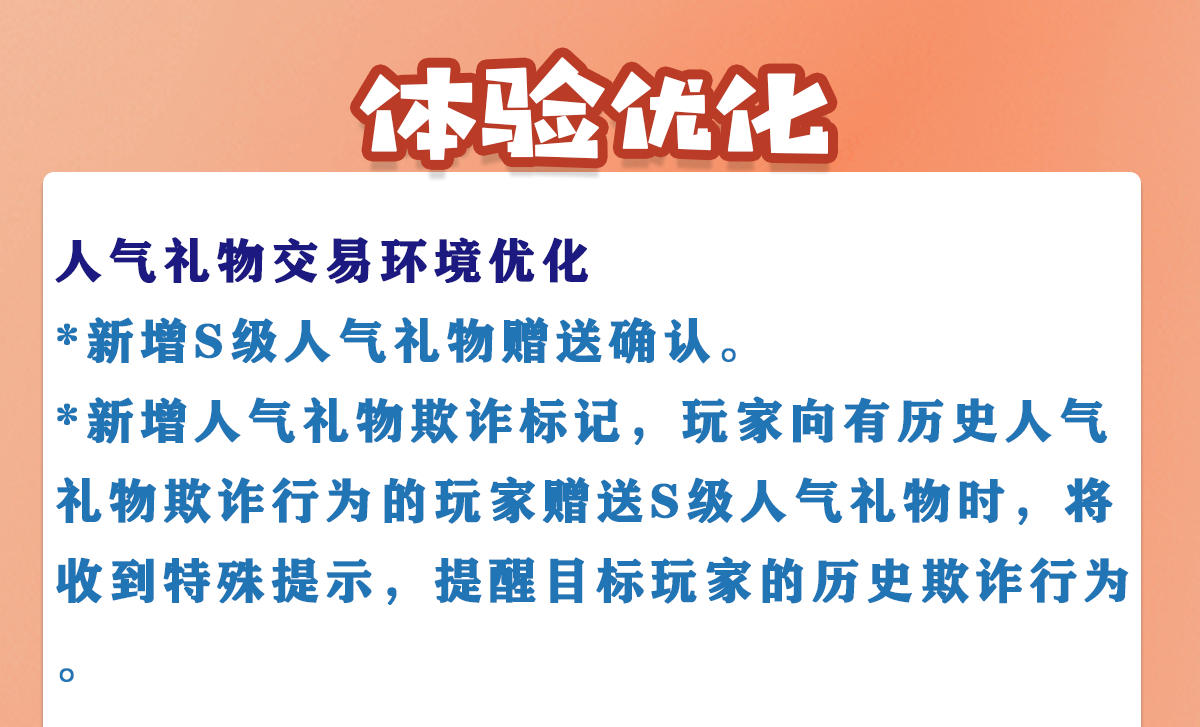 体验优化

人气礼物交易环境优化

*新增S级人气礼物赠送确认。

*新增人气礼物欺诈标记，玩家向有历史人气礼物欺诈行为的玩家赠送S级人气礼物时，将收到特殊提示，提醒目标玩家的历史欺诈行为。